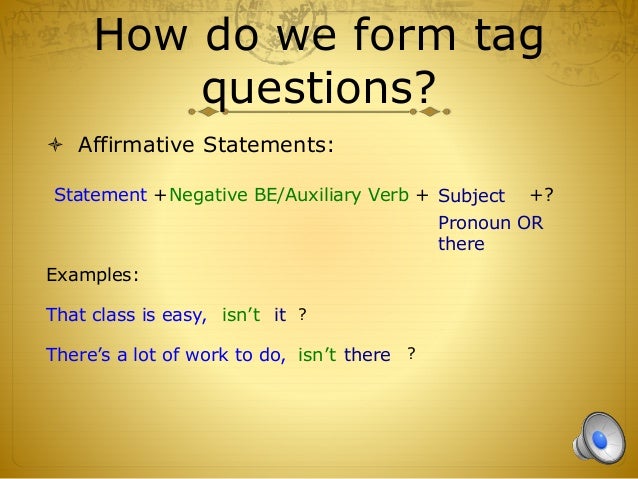 How do we form tag questions?

Affirmative Statements:

Statement + Negative BE/Auxiliary Verb + Subject Pronoun OR there +?

Examples:

That class is easy, isn't it ?

There's a lot of work to do, isn't there ?